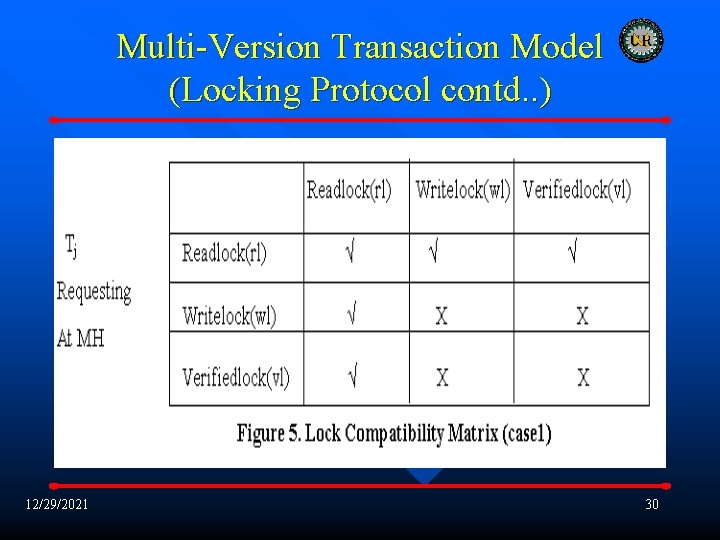 Multi-Version Transaction Model (Locking Protocol contd..)

CR

$T_j$ Requesting At MH

| | Readlock(rl) | Writelock(wl) | Verifiedlock(vl) |
|---|---|---|---|
| Readlock(rl) | √ | √ | √ |
| Writelock(wl) | √ | X | X |
| Verifiedlock(vl) | √ | X | X |

Figure 5. Lock Compatibility Matrix (case1)

12/29/2021

30